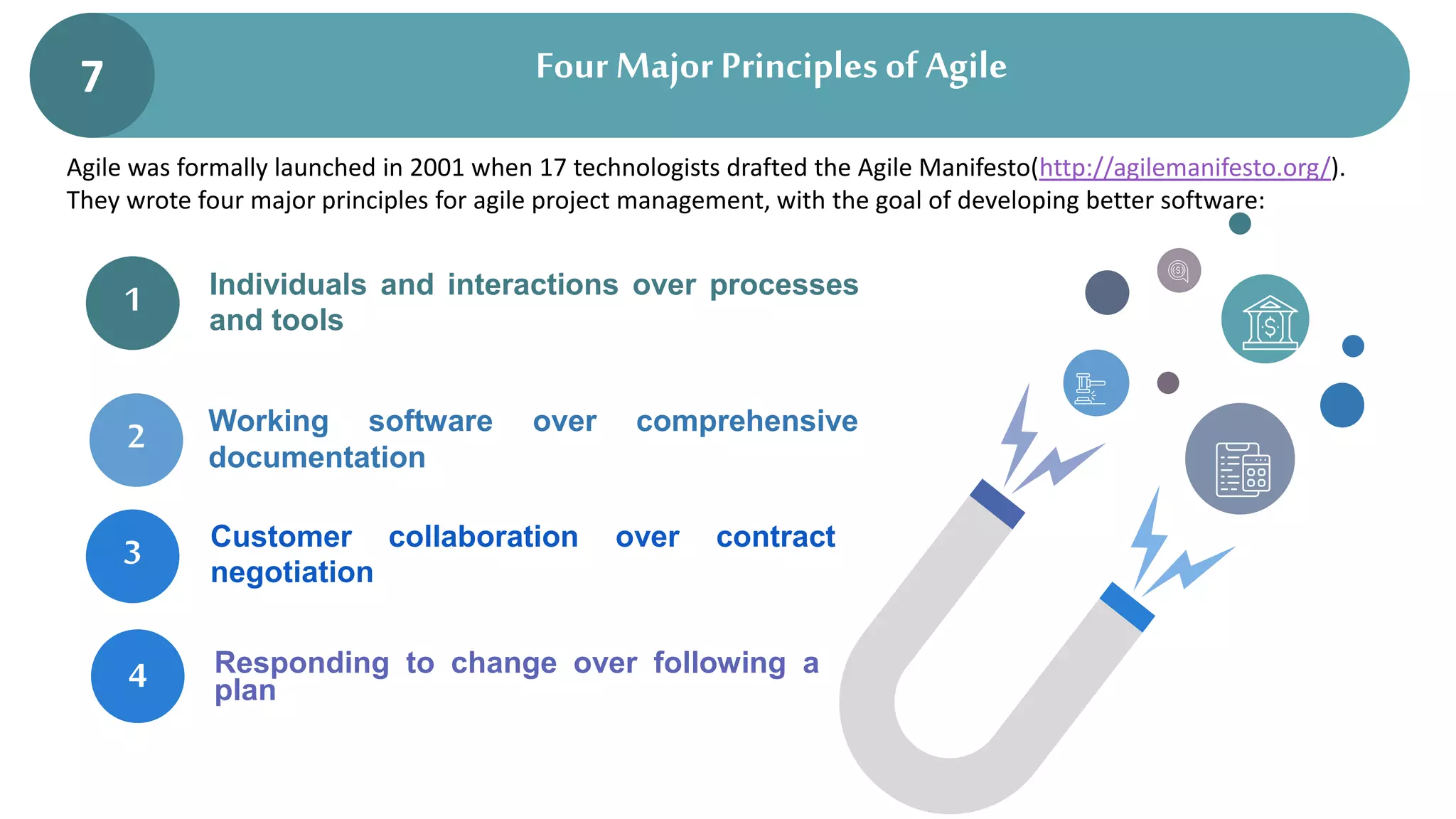 7

Four Major Principles of Agile

Agile was formally launched in 2001 when 17 technologists drafted the Agile Manifesto(http://agilemanifesto.org/). They wrote four major principles for agile project management, with the goal of developing better software:

1

Individuals and interactions over processes and tools

2

Working software over comprehensive documentation

3

Customer collaboration over contract negotiation

4

Responding to change over following a plan